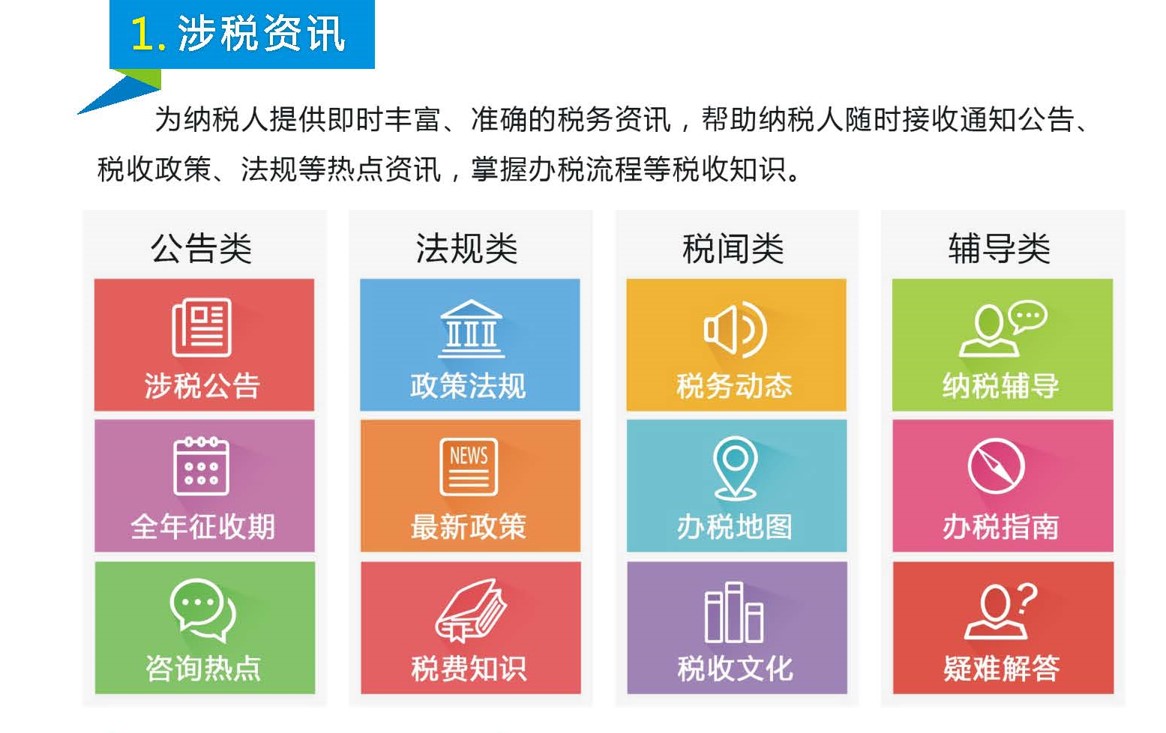 1. 涉税资讯

为纳税人提供即时丰富、准确的税务资讯，帮助纳税人随时接收通知公告、税收政策、法规等热点资讯，掌握办税流程等税收知识。

公告类

涉税公告

全年征收期

咨询热点

法规类

政策法规

NEWS

最新政策

税费知识

税闻类

税务动态

办税地图

税收文化

辅导类

纳税辅导

办税指南

疑难解答